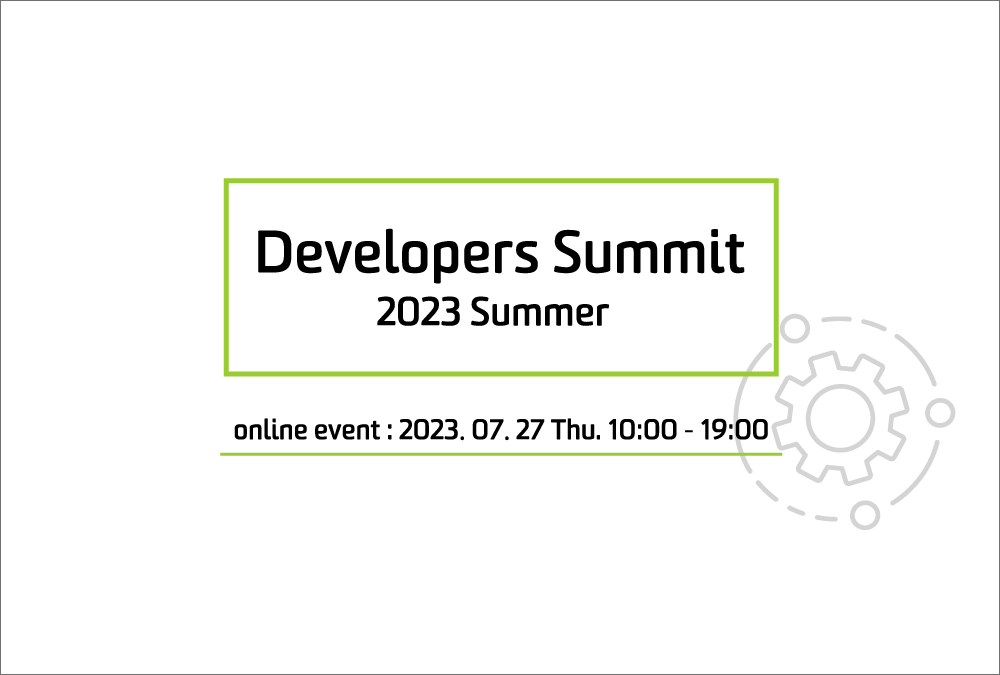 Developers Summit
2023 Summer

online event : 2023. 07. 27 Thu. 10:00 - 19:00